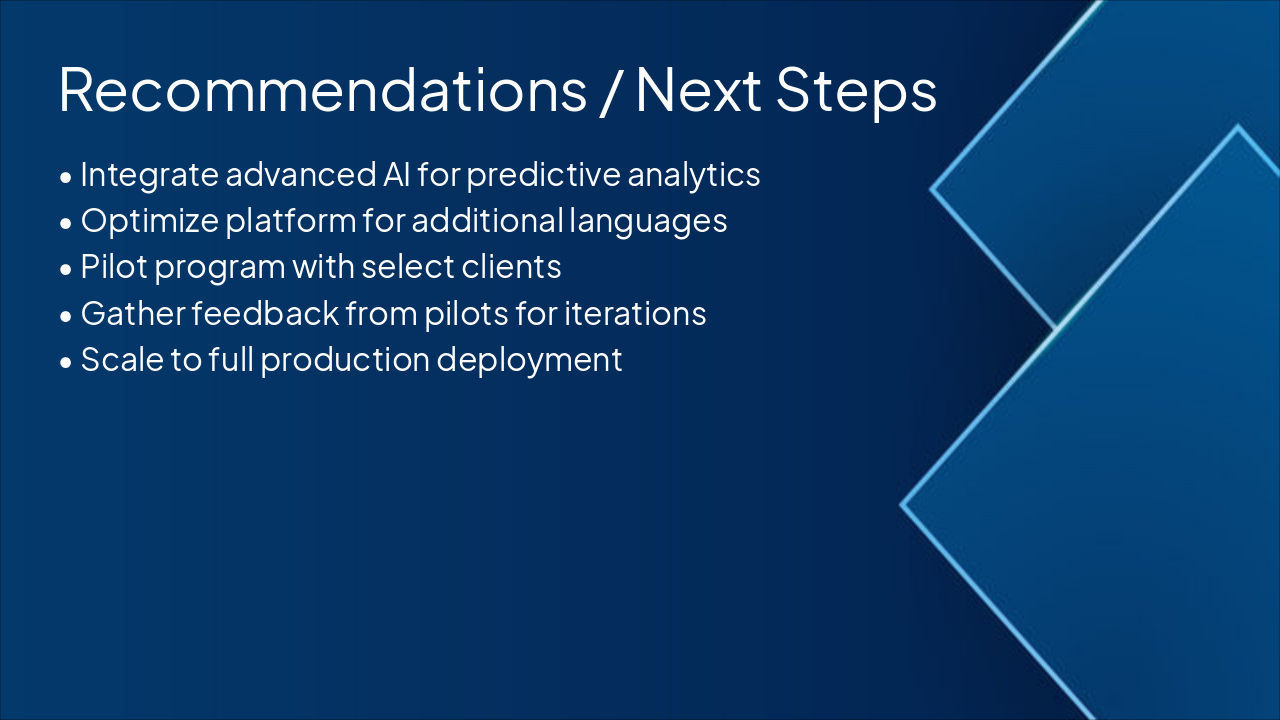 Recommendations / Next Steps

• Integrate advanced AI for predictive analytics
• Optimize platform for additional languages
• Pilot program with select clients
• Gather feedback from pilots for iterations
• Scale to full production deployment